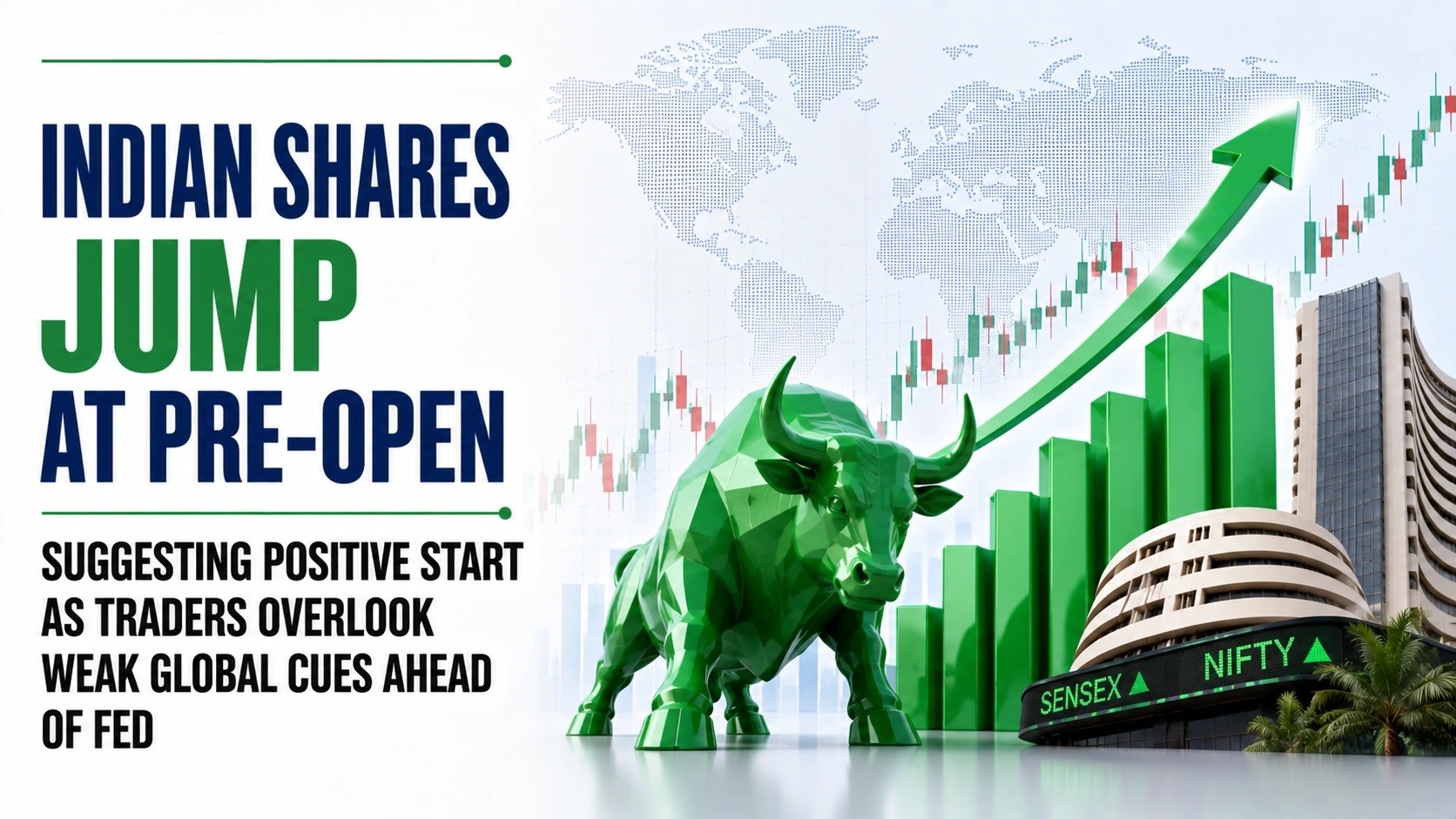 INDIAN SHARES JUMP AT PRE-OPEN

SUGGESTING POSITIVE START AS TRADERS OVERLOOK WEAK GLOBAL CUES AHEAD OF FED

SENSEX ▲

NIFTY ▲